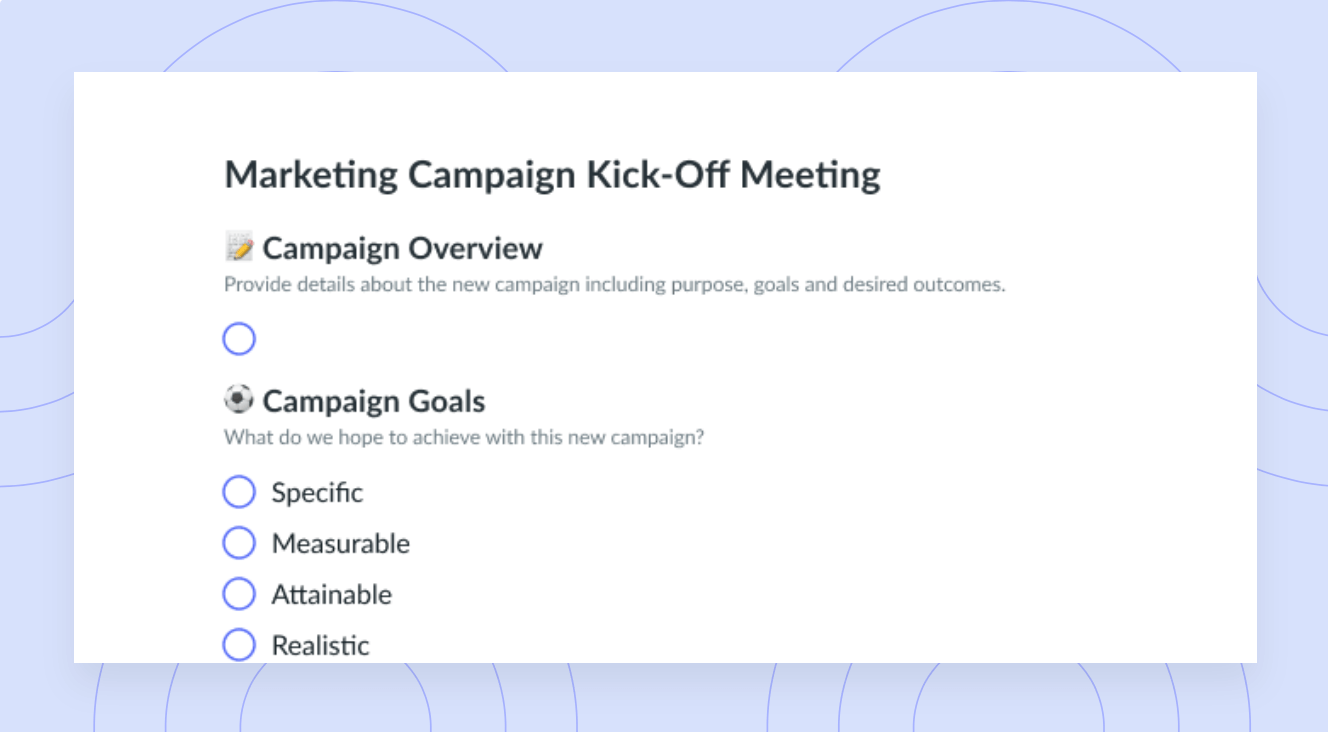 Marketing Campaign Kick-Off Meeting

📝 Campaign Overview

Provide details about the new campaign including purpose, goals and desired outcomes.

⚽ Campaign Goals

What do we hope to achieve with this new campaign?

Specific

Measurable

Attainable

Realistic